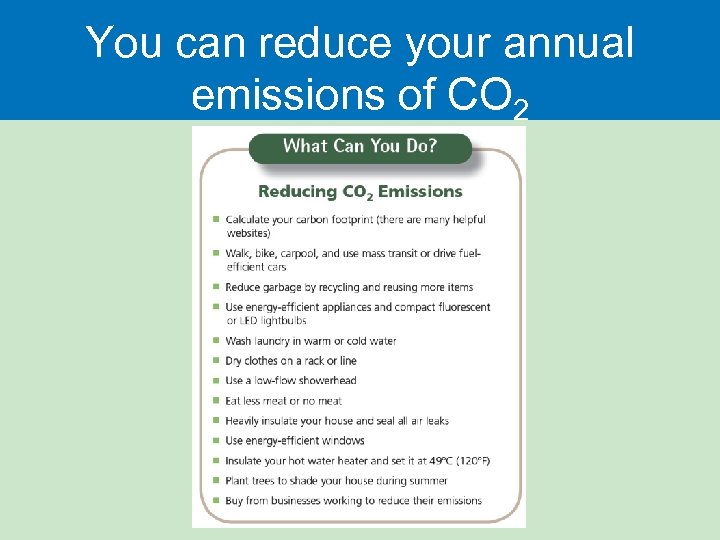 You can reduce your annual emissions of $CO_2$

What Can You Do?

Reducing $CO_2$ Emissions

- Calculate your carbon footprint (there are many helpful websites)
- Walk, bike, carpool, and use mass transit or drive fuel-efficient cars
- Reduce garbage by recycling and reusing more items
- Use energy-efficient appliances and compact fluorescent or LED lightbulbs
- Wash laundry in warm or cold water
- Dry clothes on a rack or line
- Use a low-flow showerhead
- Eat less meat or no meat
- Heavily insulate your house and seal all air leaks
- Use energy-efficient windows
- Insulate your hot water heater and set it at 49°C (120°F)
- Plant trees to shade your house during summer
- Buy from businesses working to reduce their emissions